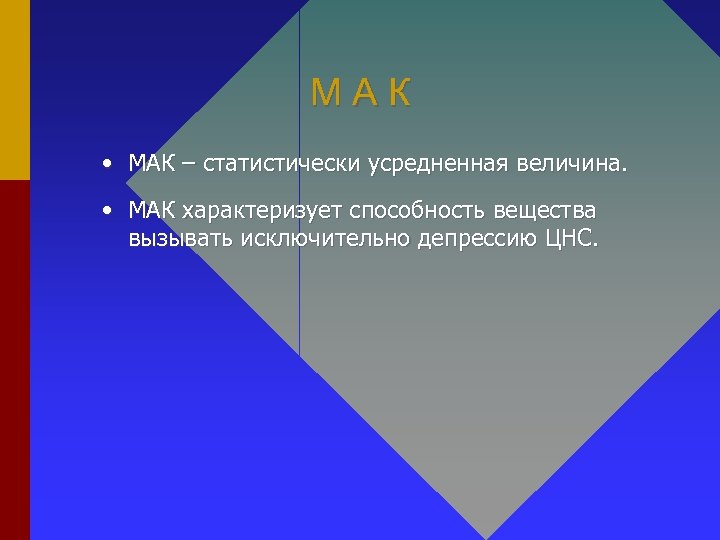 М А К

• МАК – статистически усредненная величина.

• МАК характеризует способность вещества вызывать исключительно депрессию ЦНС.